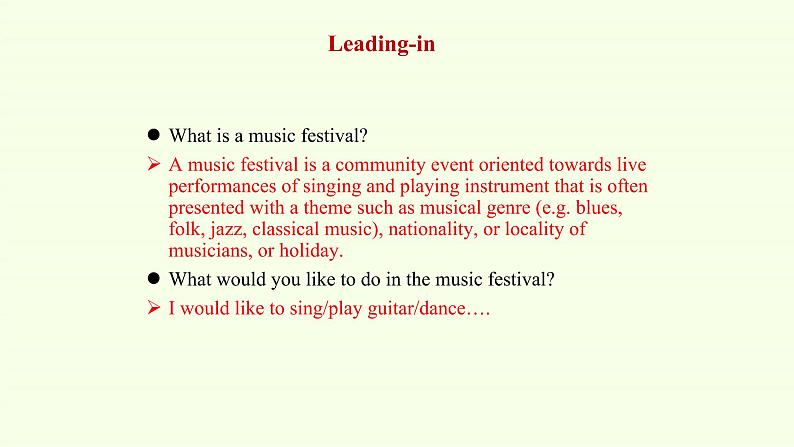 Leading-in

● What is a music festival?

➢ A music festival is a community event oriented towards live performances of singing and playing instrument that is often presented with a theme such as musical genre (e.g. blues, folk, jazz, classical music), nationality, or locality of musicians, or holiday.

● What would you like to do in the music festival?

➢ I would like to sing/play guitar/dance….